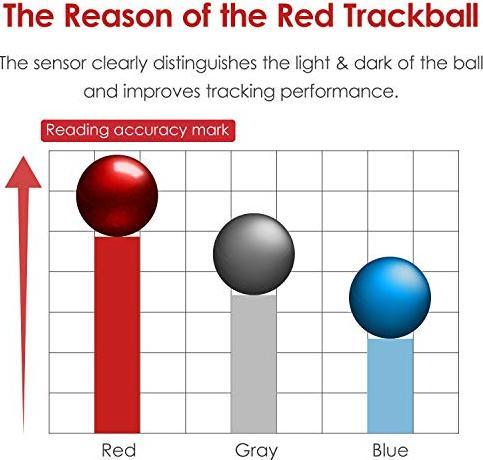 The Reason of the Red Trackball

The sensor clearly distinguishes the light & dark of the ball and improves tracking performance.

Reading accuracy mark

Red
Gray
Blue